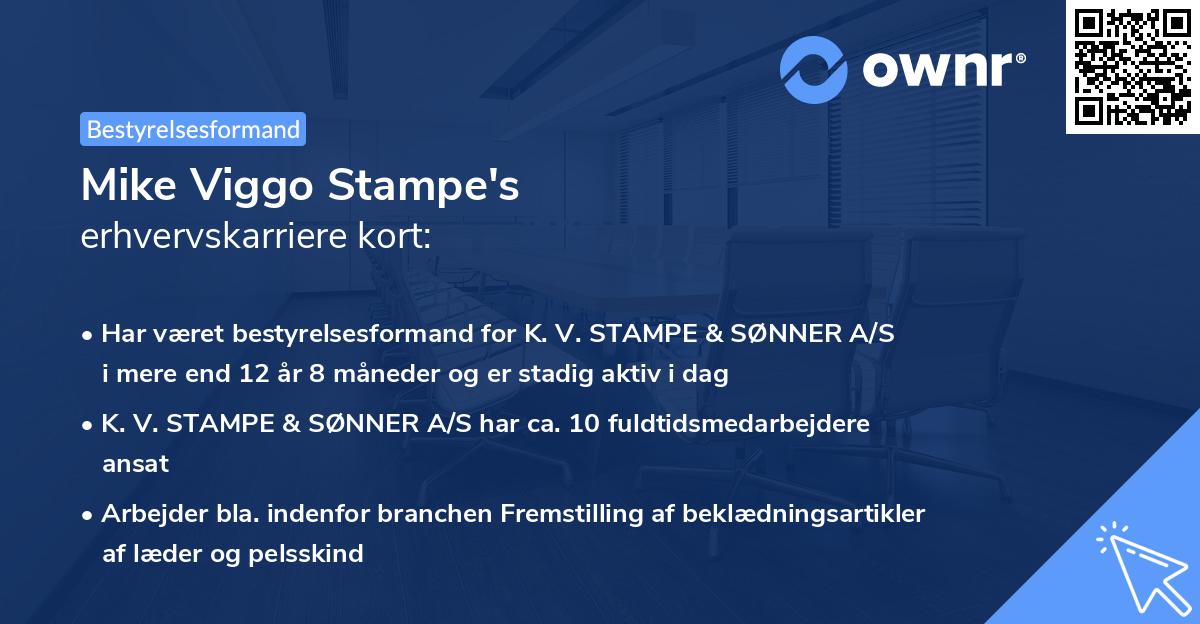 ownr®

Bestyrelsesformand

Mike Viggo Stampe's
erhvervskarriere kort:

• Har været bestyrelsesformand for K. V. STAMPE & SØNNER A/S i mere end 12 år 8 måneder og er stadig aktiv i dag

• K. V. STAMPE & SØNNER A/S har ca. 10 fuldtidsmedarbejdere ansat

• Arbejder bla. indenfor branchen Fremstilling af beklædningsartikler af læder og pelsskind